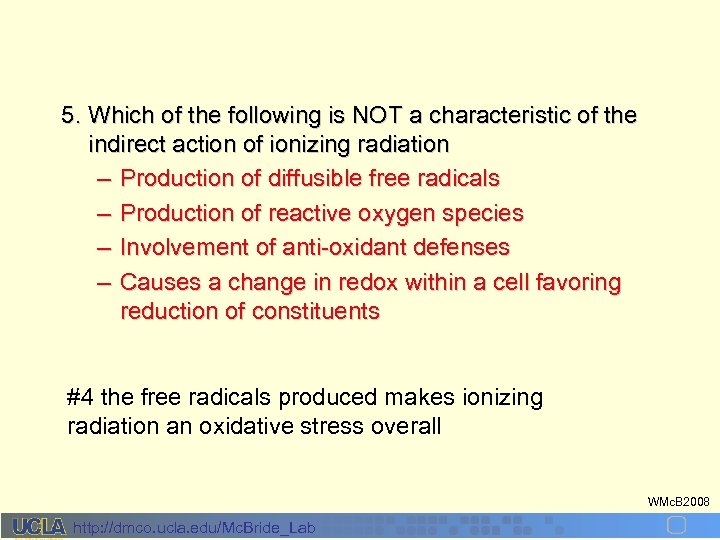 5. Which of the following is NOT a characteristic of the indirect action of ionizing radiation

– Production of diffusible free radicals
– Production of reactive oxygen species
– Involvement of anti-oxidant defenses
– Causes a change in redox within a cell favoring reduction of constituents

#4 the free radicals produced makes ionizing radiation an oxidative stress overall

WMcB2008

UCLA http://dmco.ucla.edu/McBride_Lab